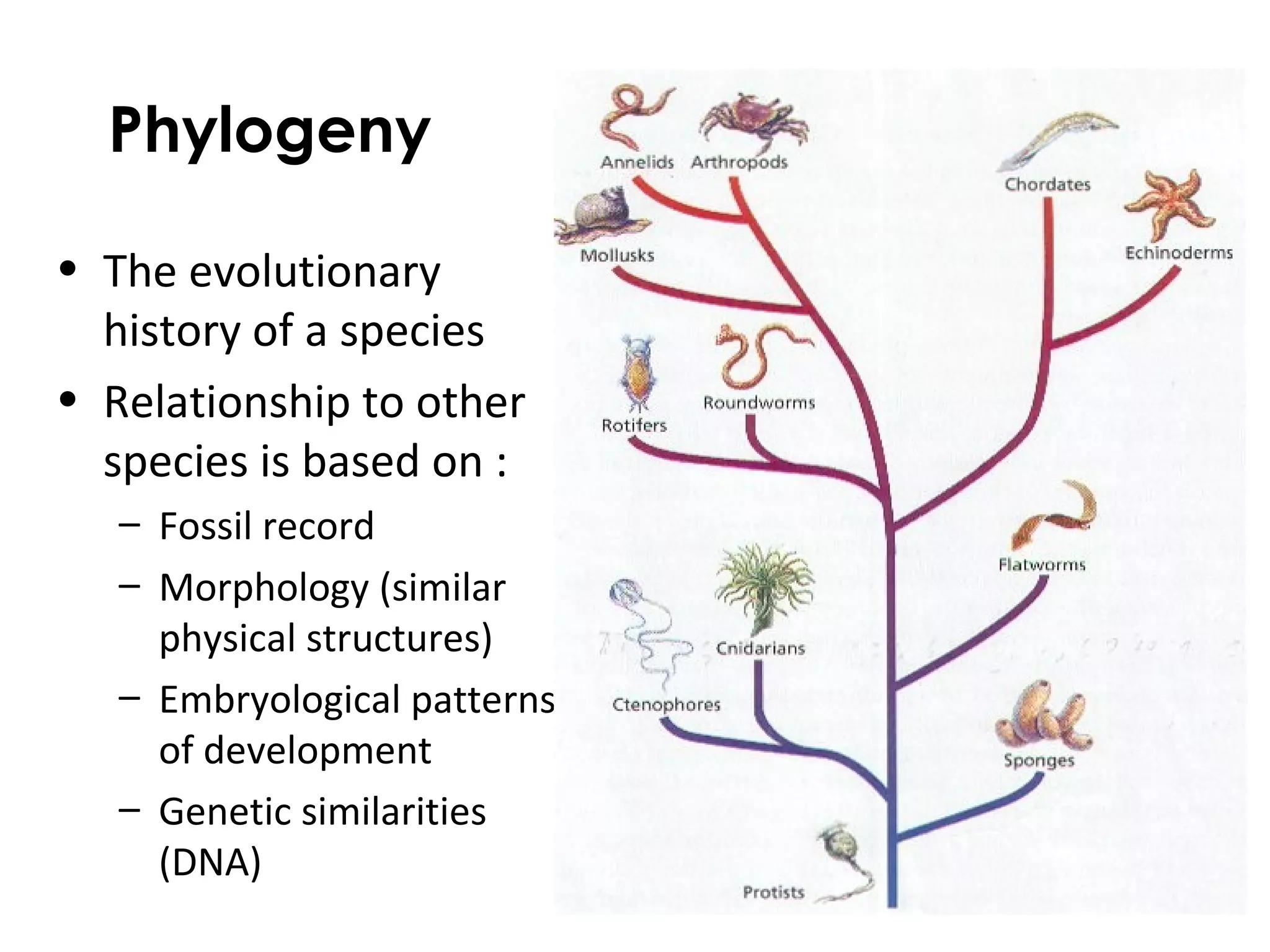 Phylogeny

• The evolutionary history of a species
• Relationship to other species is based on :
 – Fossil record
 – Morphology (similar physical structures)
 – Embryological patterns of development
 – Genetic similarities (DNA)

Annelids
Arthropods
Chordates
Mollusks
Echinoderms
Rotifers
Roundworms
Flatworms
Cnidarians
Ctenophores
Sponges
Protists